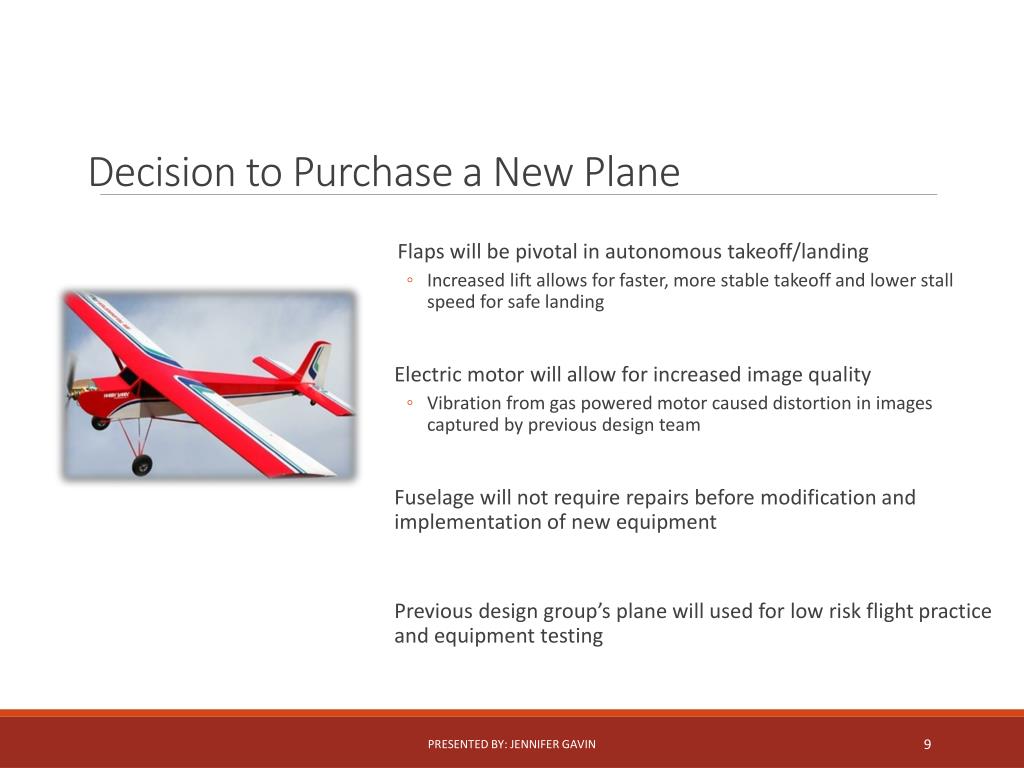 Decision to Purchase a New Plane

Flaps will be pivotal in autonomous takeoff/landing
◦ Increased lift allows for faster, more stable takeoff and lower stall speed for safe landing

Electric motor will allow for increased image quality
◦ Vibration from gas powered motor caused distortion in images captured by previous design team

Fuselage will not require repairs before modification and implementation of new equipment

Previous design group's plane will used for low risk flight practice and equipment testing

PRESENTED BY: JENNIFER GAVIN

9